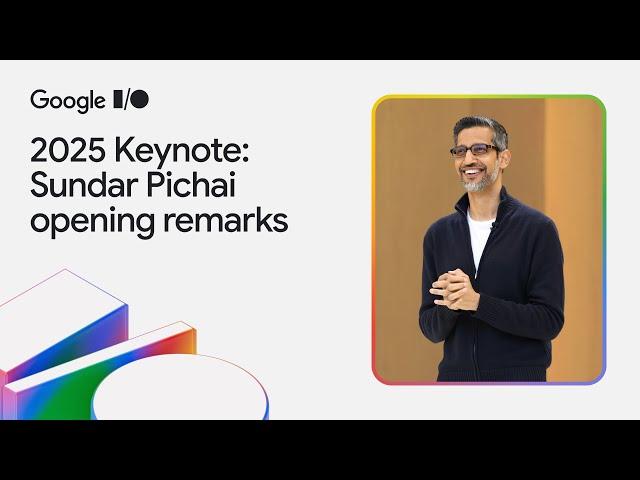 Google I/O

2025 Keynote: Sundar Pichai opening remarks